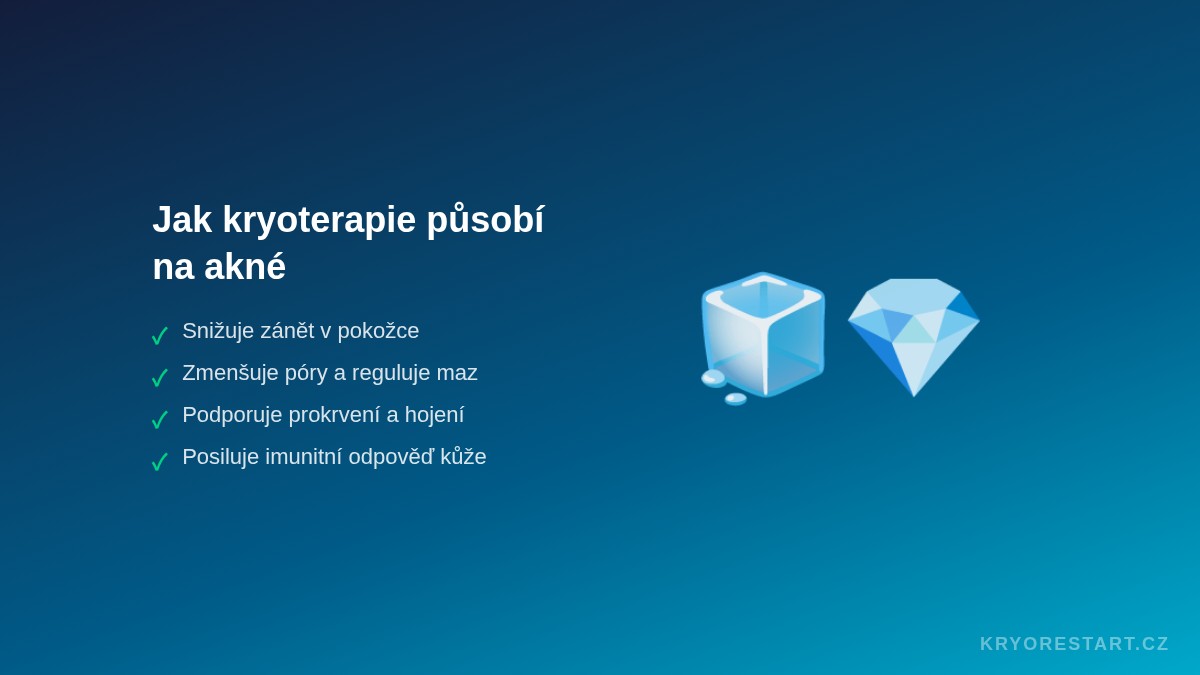 Jak kryoterapie působí na akné

✓ Snižuje zánět v pokožce
✓ Zmenšuje póry a reguluje maz
✓ Podporuje prokrvení a hojení
✓ Posiluje imunitní odpověď kůže

KRYORESTART.CZ